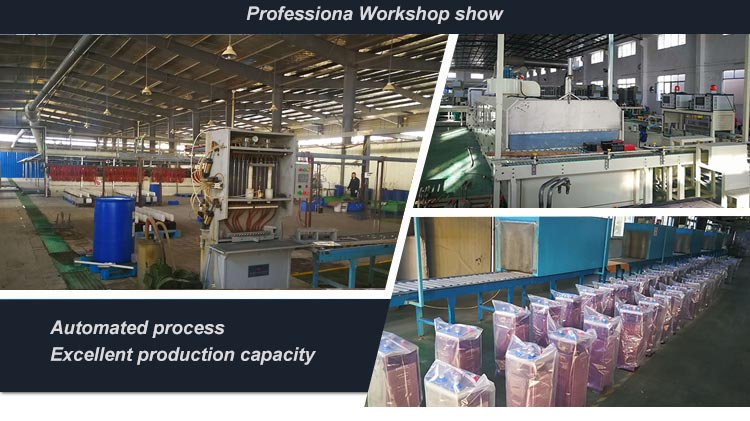 Professiona Workshop show

Automated process
Excellent production capacity